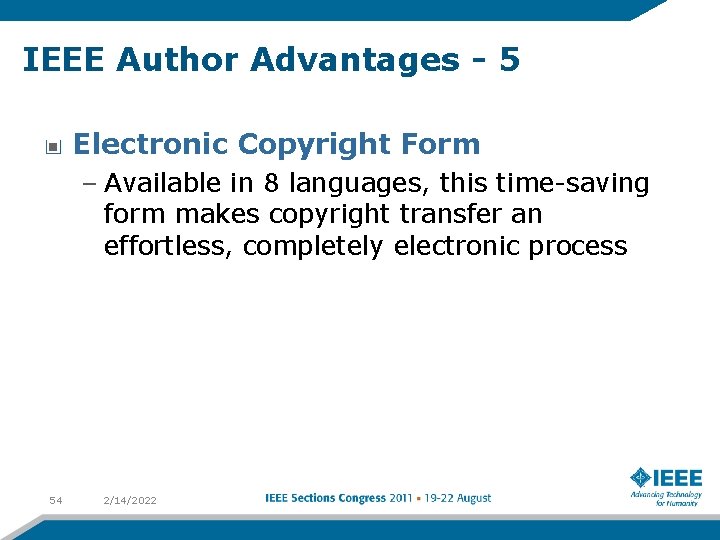 IEEE Author Advantages - 5

Electronic Copyright Form

– Available in 8 languages, this time-saving form makes copyright transfer an effortless, completely electronic process

54 2/14/2022

IEEE Sections Congress 2011 ▪ 19-22 August

IEEE
Advancing Technology for Humanity